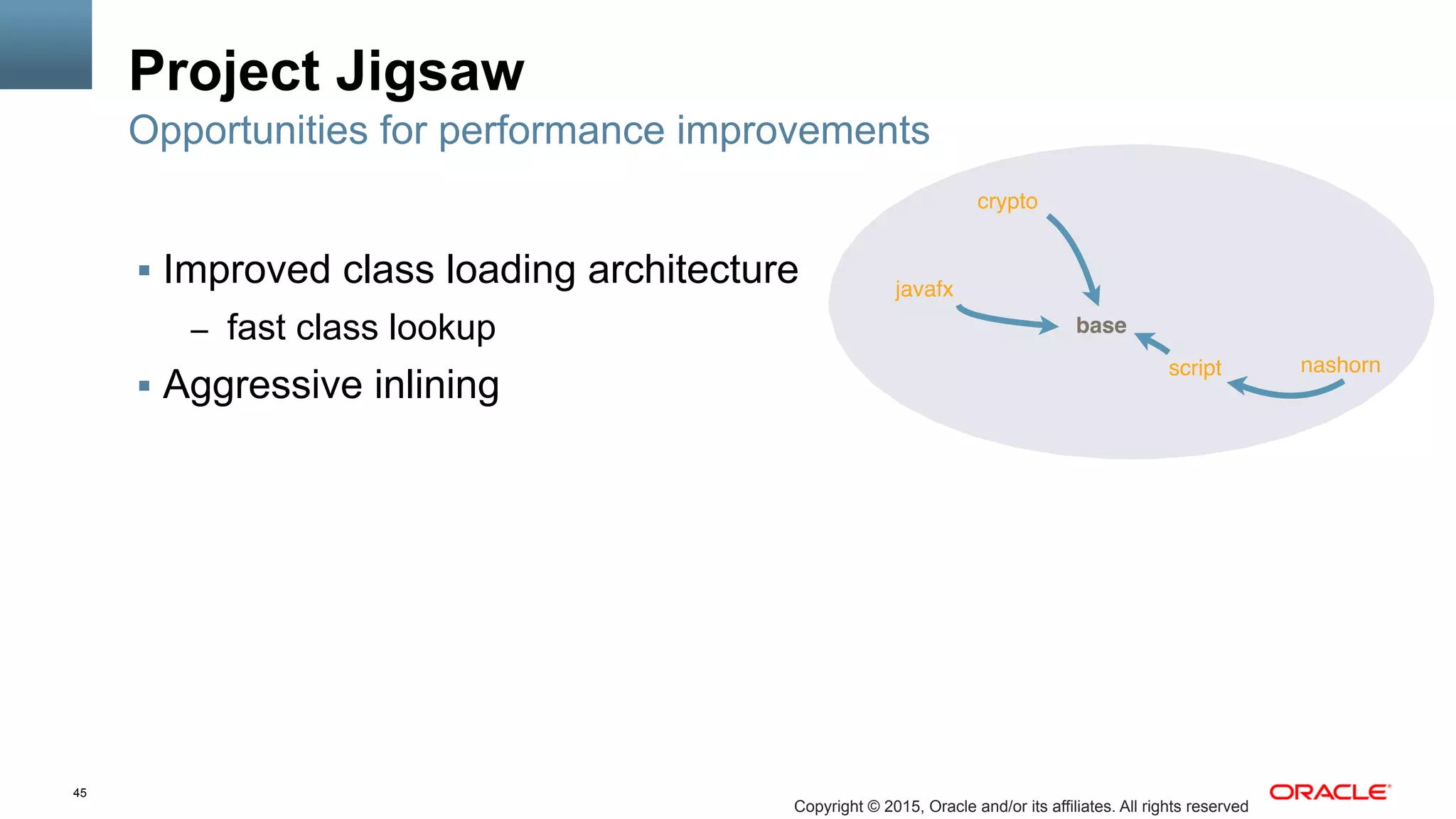 Project Jigsaw
Opportunities for performance improvements

▪ Improved class loading architecture
– fast class lookup
▪ Aggressive inlining

crypto
javafx
base
script
nashorn

45

Copyright © 2015, Oracle and/or its affiliates. All rights reserved
ORACLE